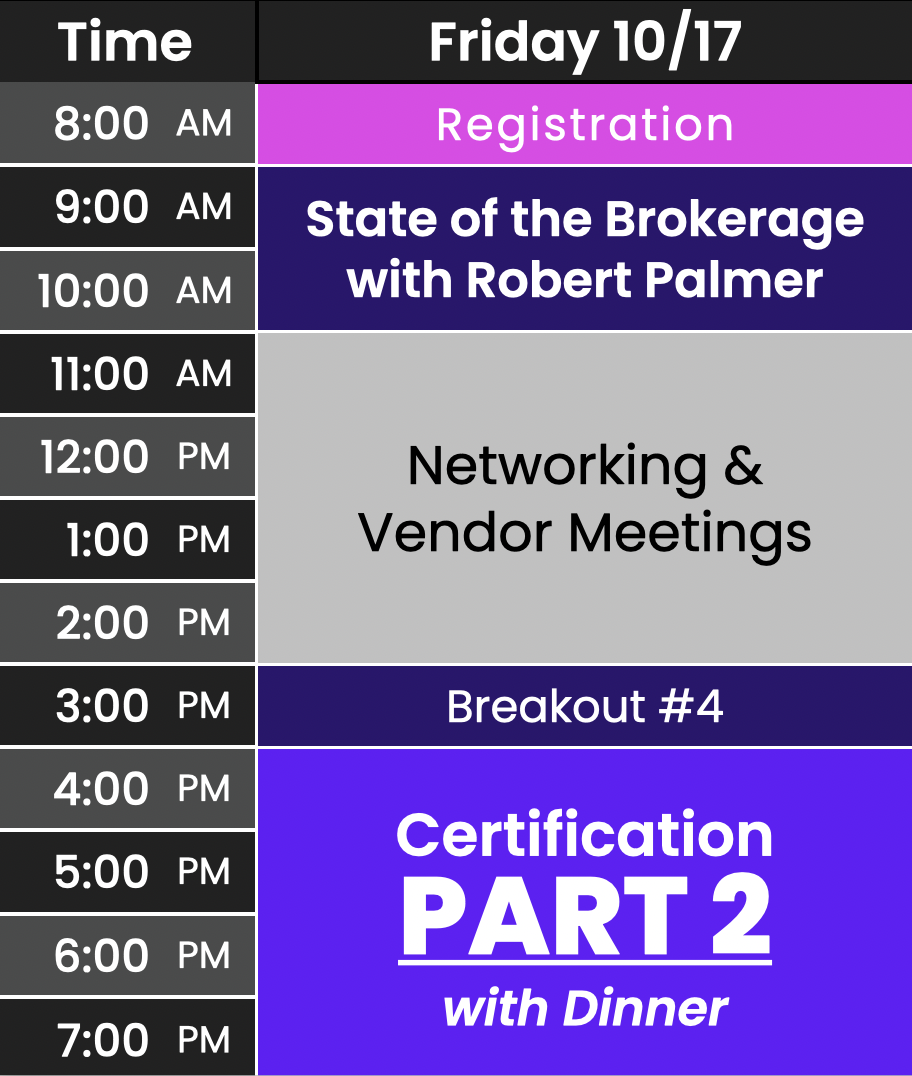 | Time | Friday 10/17 |
|---|---|
| 8:00 AM | Registration |
| 9:00 AM | State of the Brokerage with Robert Palmer |
| 10:00 AM | |
| 11:00 AM | Networking & Vendor Meetings |
| 12:00 PM | |
| 1:00 PM | |
| 2:00 PM | |
| 3:00 PM | Breakout #4 |
| 4:00 PM | Certification PART 2 with Dinner |
| 5:00 PM | |
| 6:00 PM | |
| 7:00 PM | |